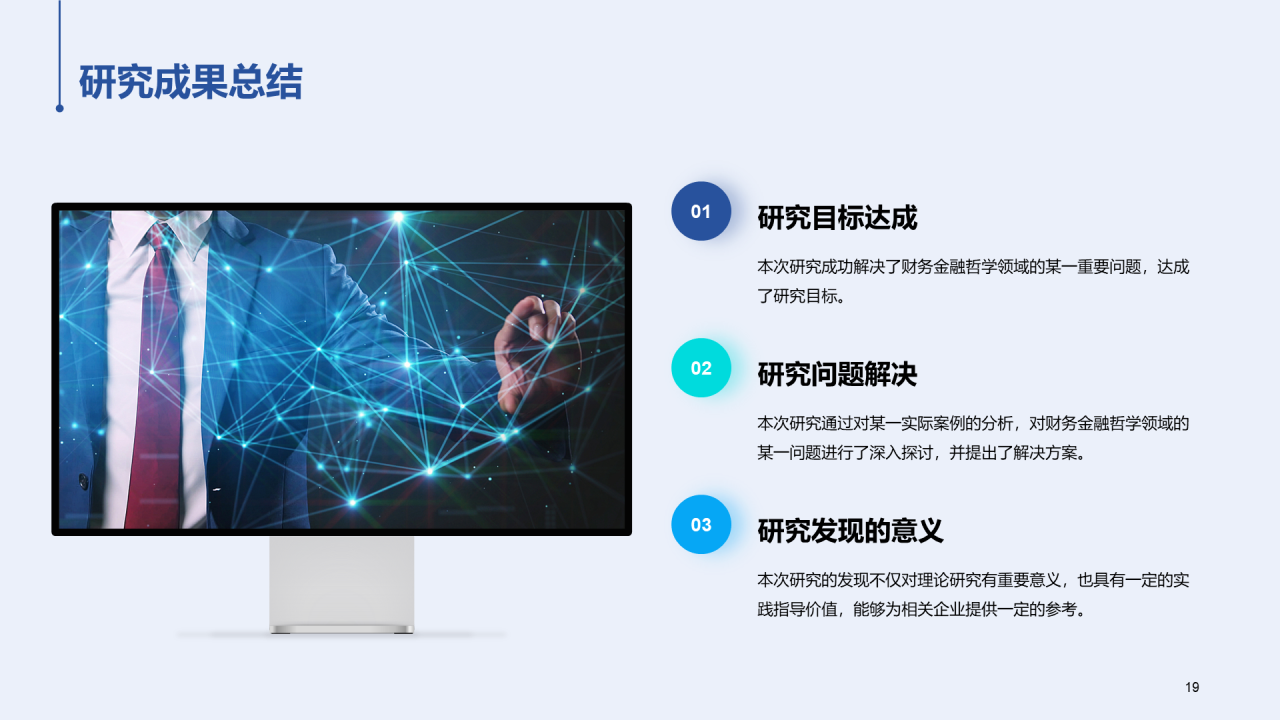 研究成果总结

01
研究目标达成
本次研究成功解决了财务金融哲学领域的某一重要问题，达成了研究目标。

02
研究问题解决
本次研究通过对某一实际案例的分析，对财务金融哲学领域的某一问题进行了深入探讨，并提出了解决方案。

03
研究发现的意义
本次研究的发现不仅对理论研究有重要意义，也具有一定的实践指导价值，能够为相关企业提供一定的参考。

19